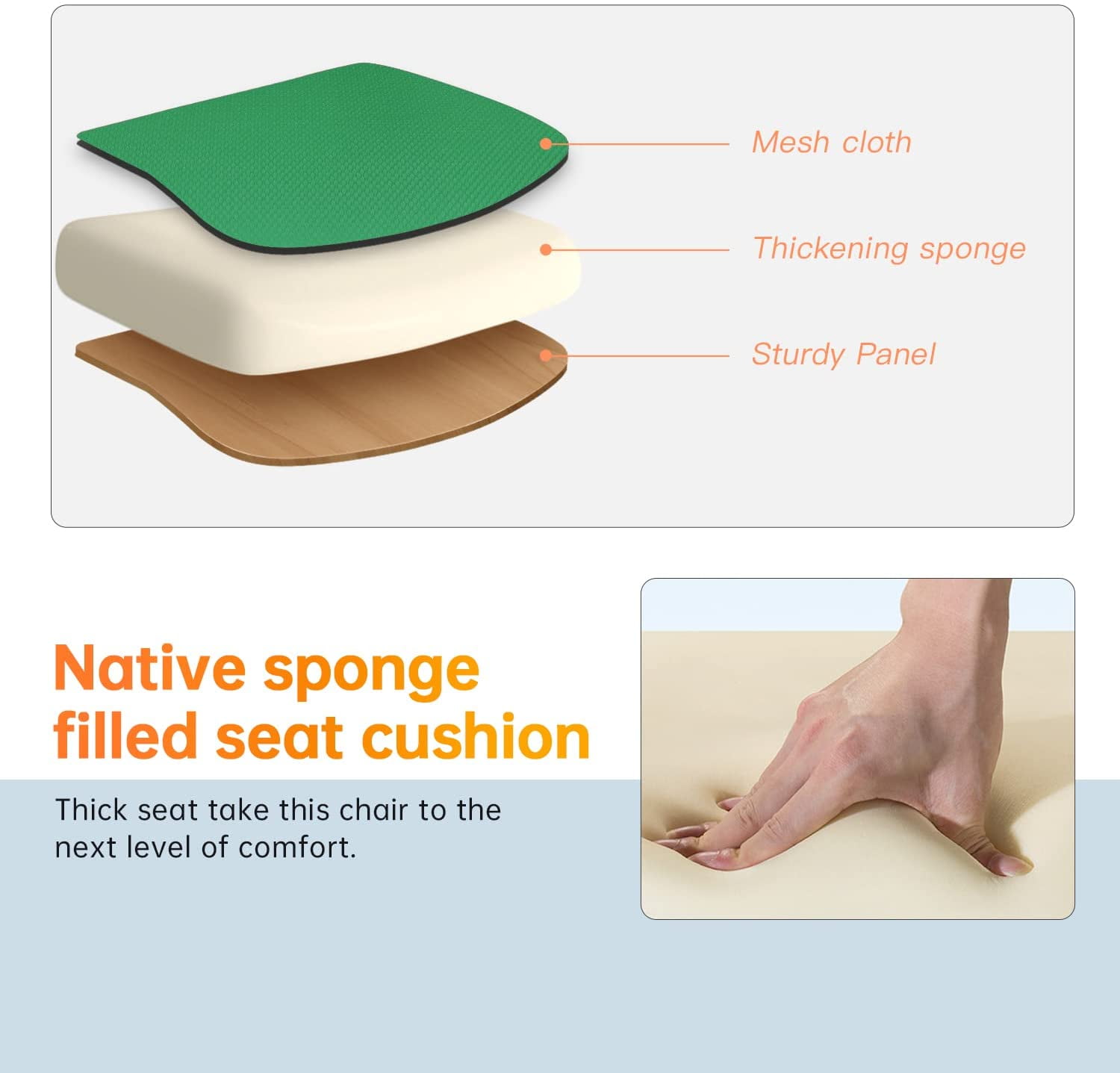 Mesh cloth

Thickening sponge

Sturdy Panel

Native sponge filled seat cushion

Thick seat take this chair to the next level of comfort.